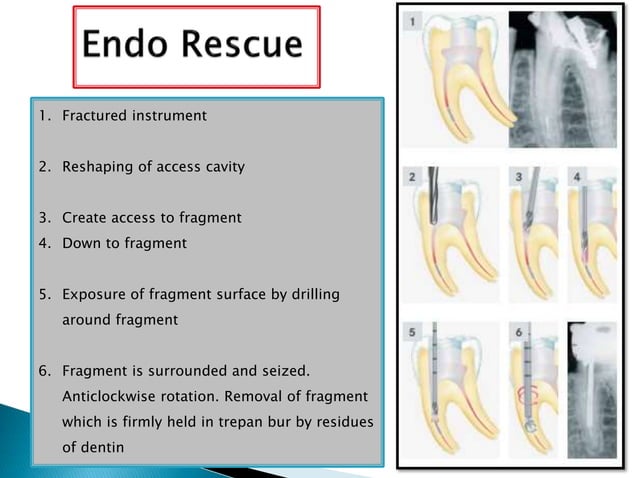 Endo Rescue

1. Fractured instrument

2. Reshaping of access cavity

3. Create access to fragment
4. Down to fragment

5. Exposure of fragment surface by drilling around fragment

6. Fragment is surrounded and seized. Anticlockwise rotation. Removal of fragment which is firmly held in trepan bur by residues of dentin

1

2

3

4

5

6